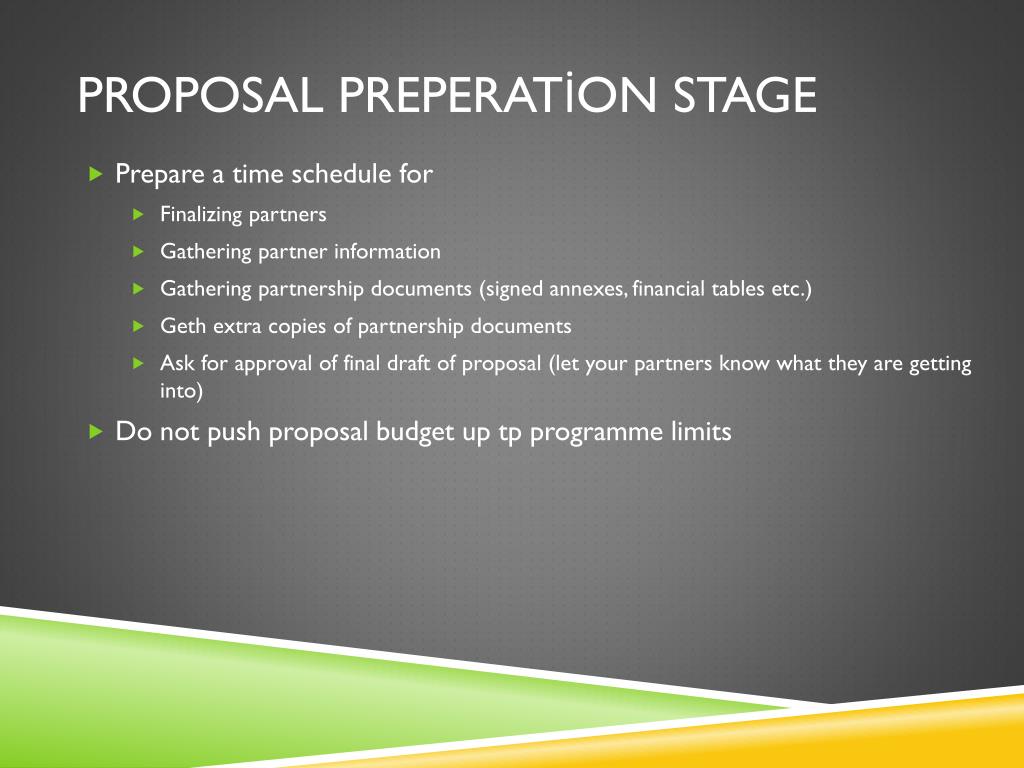 PROPOSAL PREPERATİON STAGE

Prepare a time schedule for

Finalizing partners

Gathering partner information

Gathering partnership documents (signed annexes, financial tables etc.)

Geth extra copies of partnership documents

Ask for approval of final draft of proposal (let your partners know what they are getting into)

Do not push proposal budget up tp programme limits